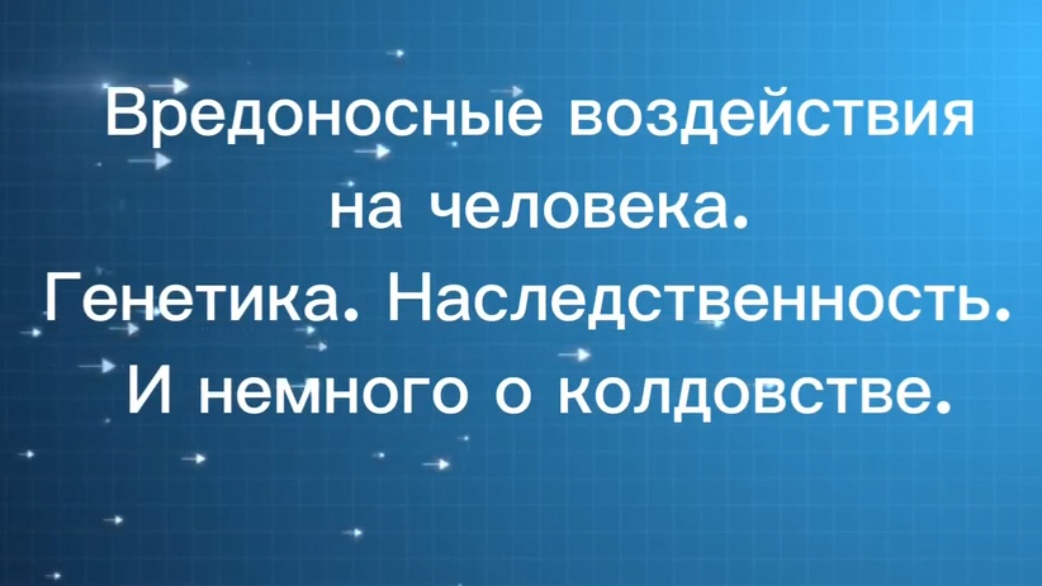 Вредоносные воздействия на человека.
Генетика. Наследственность.
И немного о колдовстве.